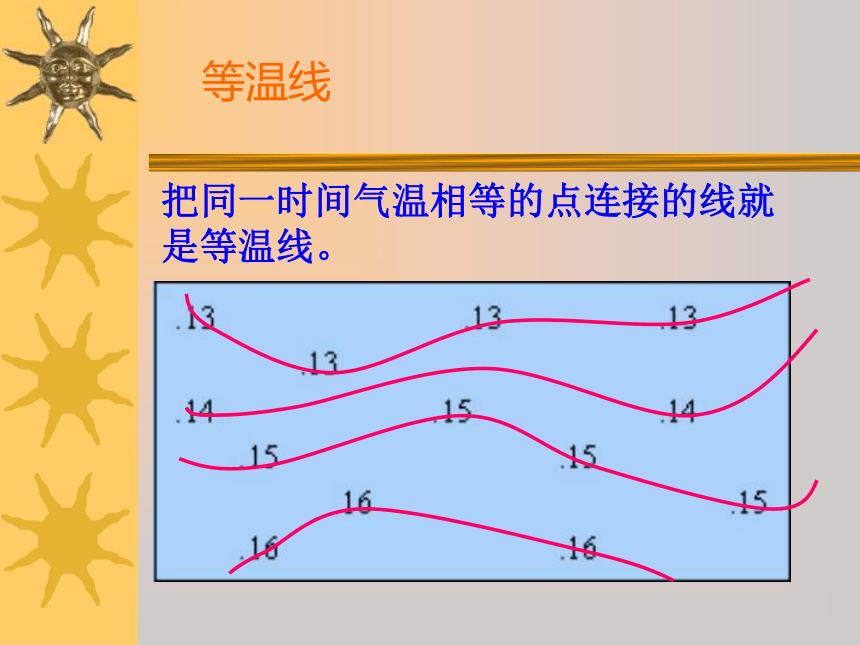 等温线

把同一时间气温相等的点连接的线就是等温线。

.13 .13 .13
.13
.14 .15 .14
.15 .15
.15
16
.16 .16